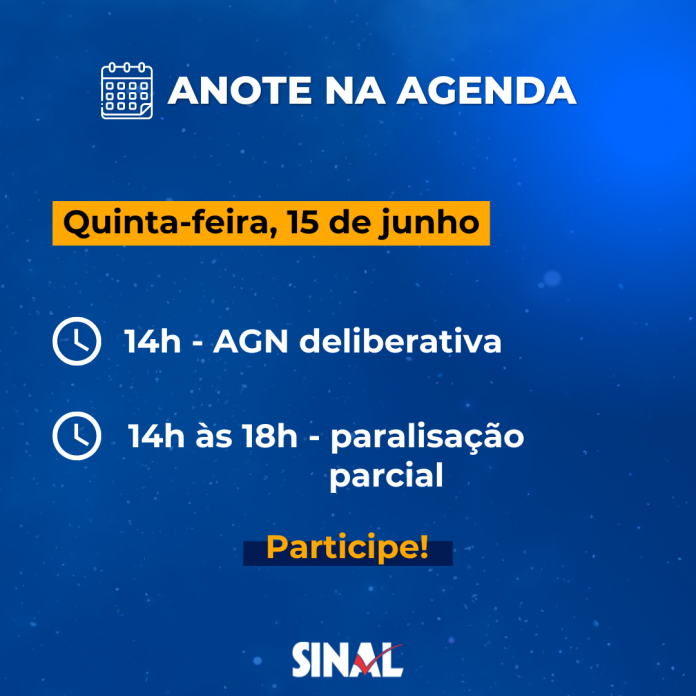 ANOTE NA AGENDA

Quinta-feira, 15 de junho

14h - AGN deliberativa

14h às 18h - paralisação parcial

Participe!

SINAL